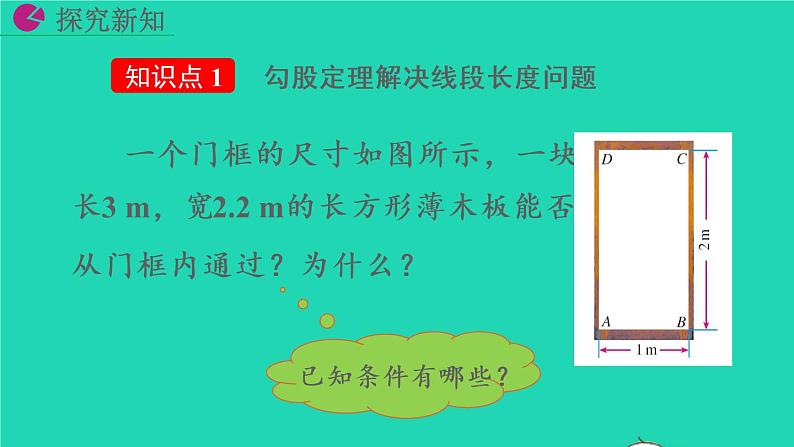 探究新知

知识点 1　勾股定理解决线段长度问题

一个门框的尺寸如图所示，一块长3 m，宽2.2 m的长方形薄木板能否从门框内通过？为什么？

D　C
2 m
A　B
1 m

已知条件有哪些？